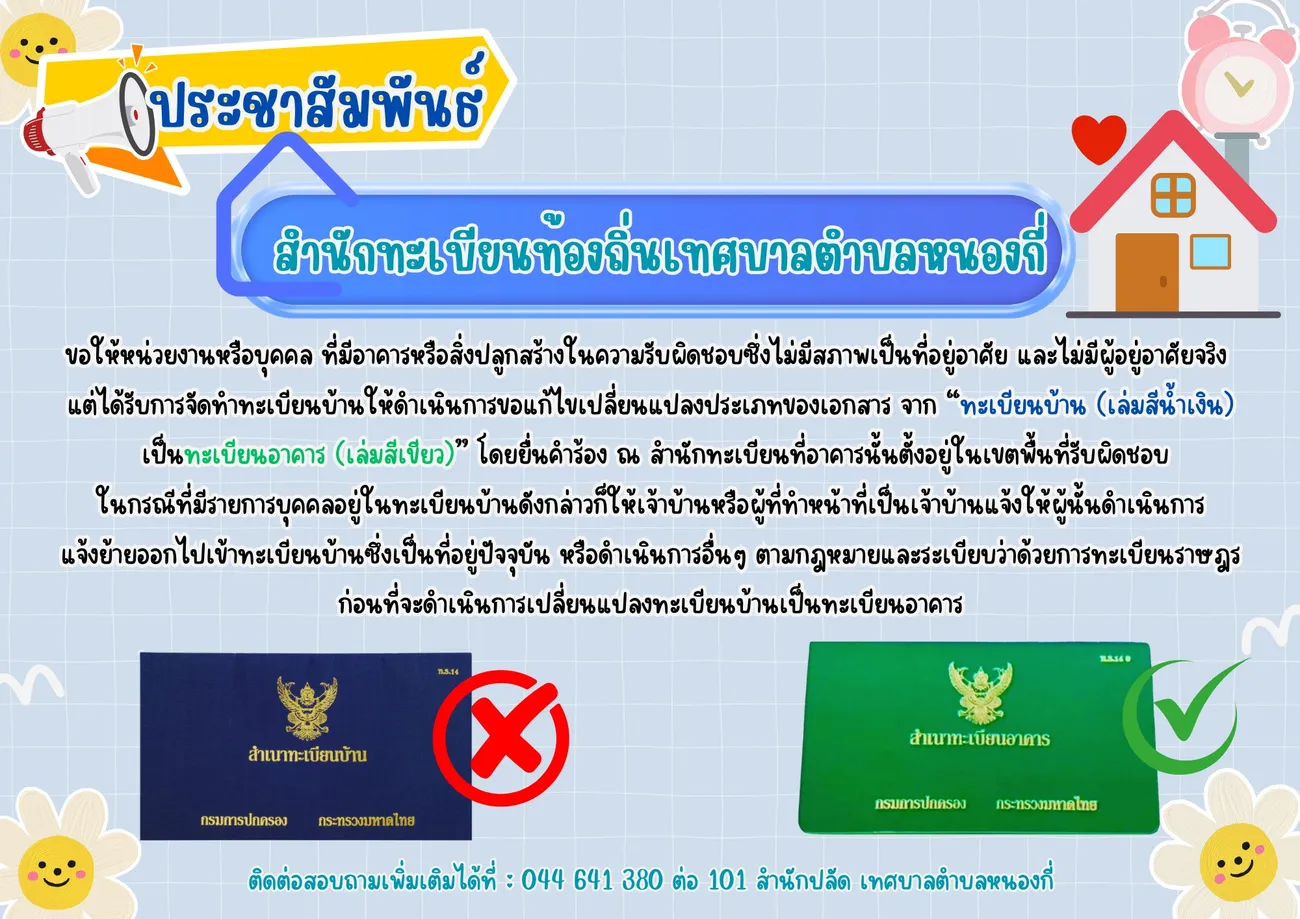 ประชาสัมพันธ์

สำนักทะเบียนท้องถิ่นเทศบาลตำบลหนองกี่

ขอให้หน่วยงานหรือบุคคล ที่มีอาคารหรือสิ่งปลูกสร้างในความรับผิดชอบซึ่งไม่มีสภาพเป็นที่อยู่อาศัย และไม่มีผู้อยู่อาศัยจริง แต่ได้รับการจัดทำทะเบียนบ้านให้ดำเนินการขอแก้ไขเปลี่ยนแปลงประเภทของเอกสาร จาก “ทะเบียนบ้าน (เล่มสีน้ำเงิน) เป็นทะเบียนอาคาร (เล่มสีเขียว)” โดยยื่นคำร้อง ณ สำนักทะเบียนที่อาคารนั้นตั้งอยู่ในเขตพื้นที่รับผิดชอบ ในกรณีที่มีรายการบุคคลอยู่ในทะเบียนบ้านดังกล่าวก็ให้เจ้าบ้านหรือผู้ที่ทำหน้าที่เป็นเจ้าบ้านแจ้งให้ผู้นั้นดำเนินการ แจ้งย้ายออกไปเข้าทะเบียนบ้านซึ่งเป็นที่อยู่ปัจจุบัน หรือดำเนินการอื่นๆ ตามกฎหมายและระเบียบว่าด้วยการทะเบียนราษฎร ก่อนที่จะดำเนินการเปลี่ยนแปลงทะเบียนบ้านเป็นทะเบียนอาคาร

ท.ร.14
สำเนาทะเบียนบ้าน
กรมการปกครอง กระทรวงมหาดไทย

ท.ร.14
สำเนาทะเบียนอาคาร
กรมการปกครอง กระทรวงมหาดไทย

ติดต่อสอบถามเพิ่มเติมได้ที่ : 044 641 380 ต่อ 101 สำนักปลัด เทศบาลตำบลหนองกี่